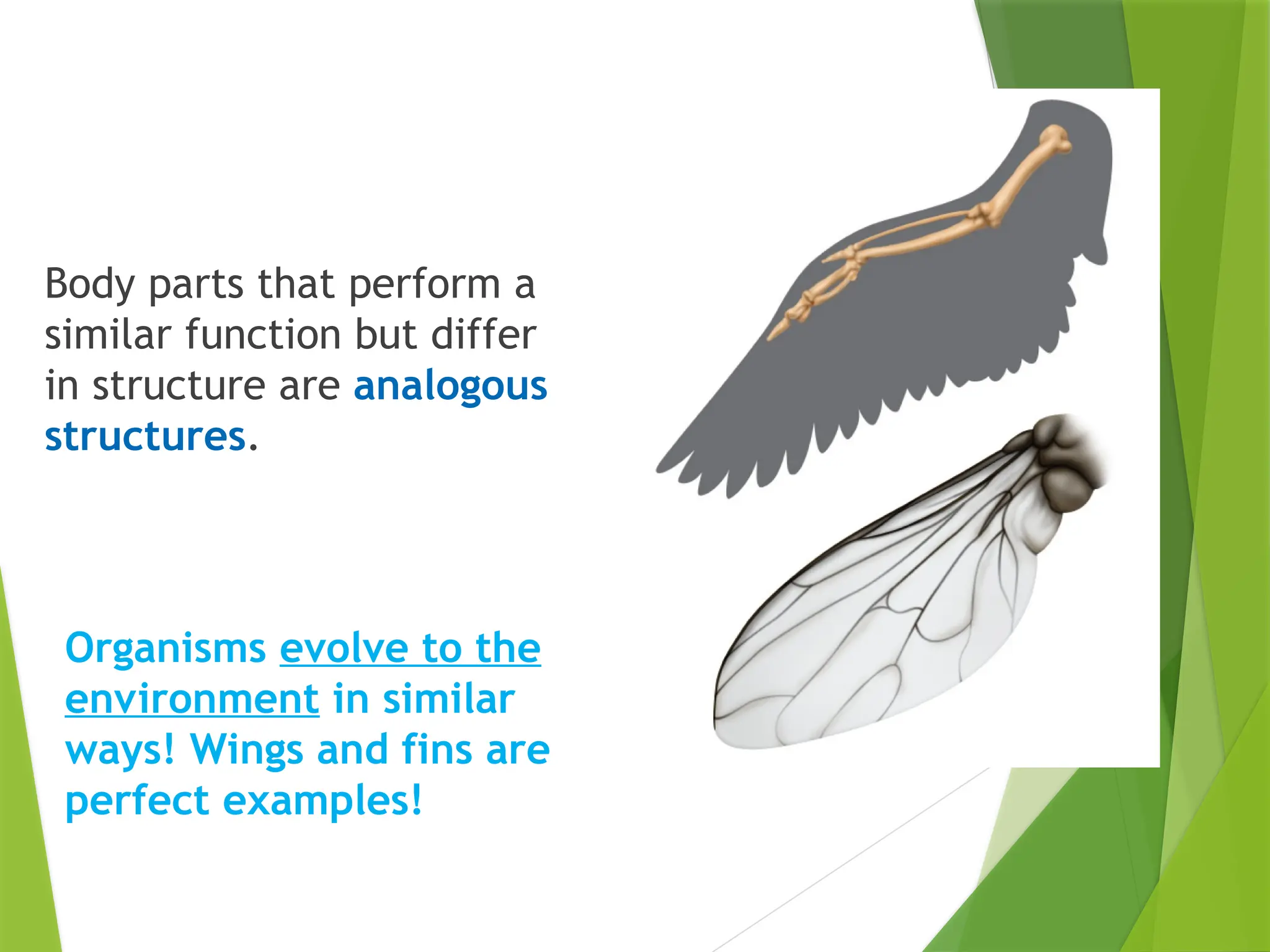 Body parts that perform a similar function but differ in structure are analogous structures.

Organisms evolve to the environment in similar ways! Wings and fins are perfect examples!